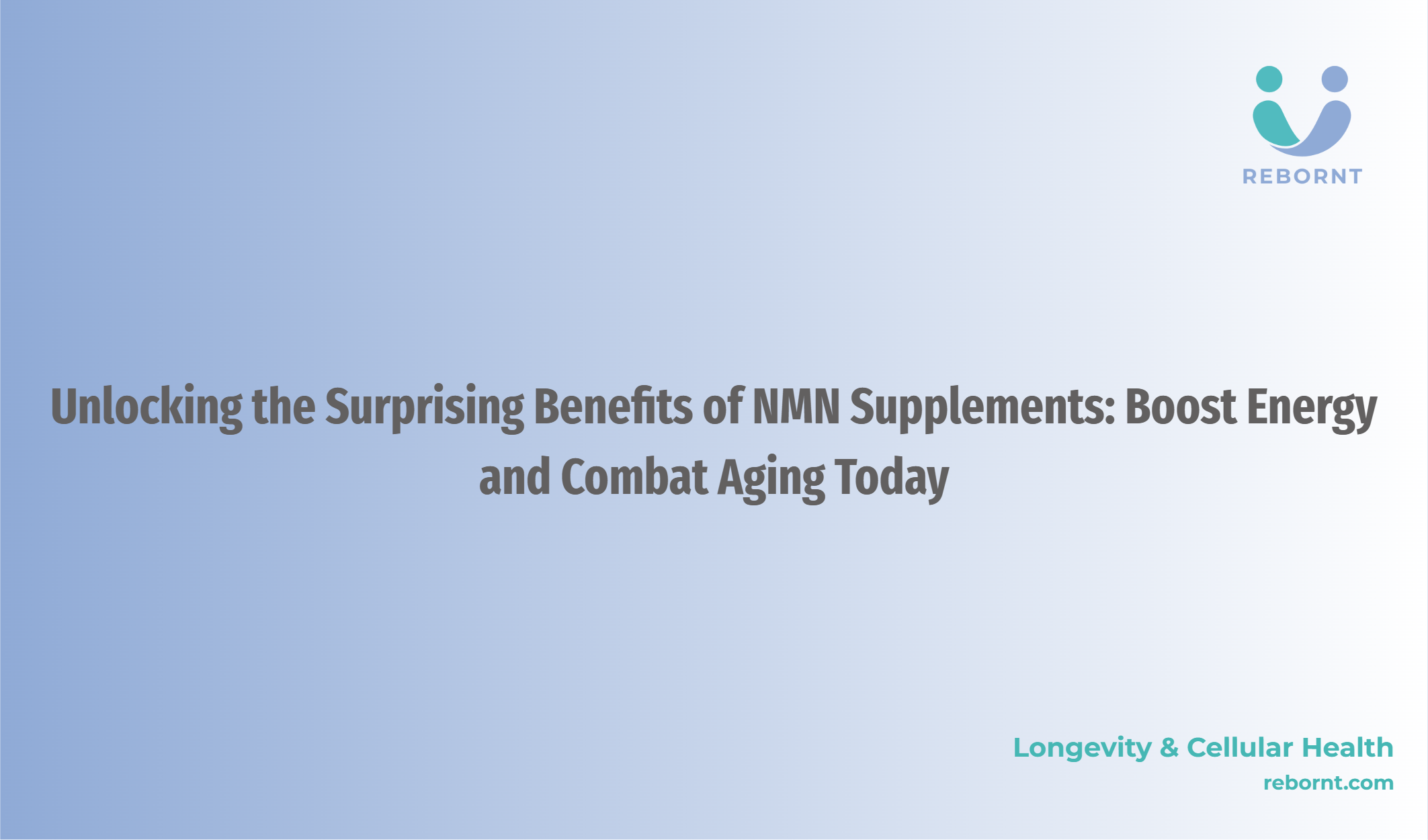 REBORNT

Unlocking the Surprising Benefits of NMN Supplements: Boost Energy and Combat Aging Today

Longevity & Cellular Health
rebornt.com